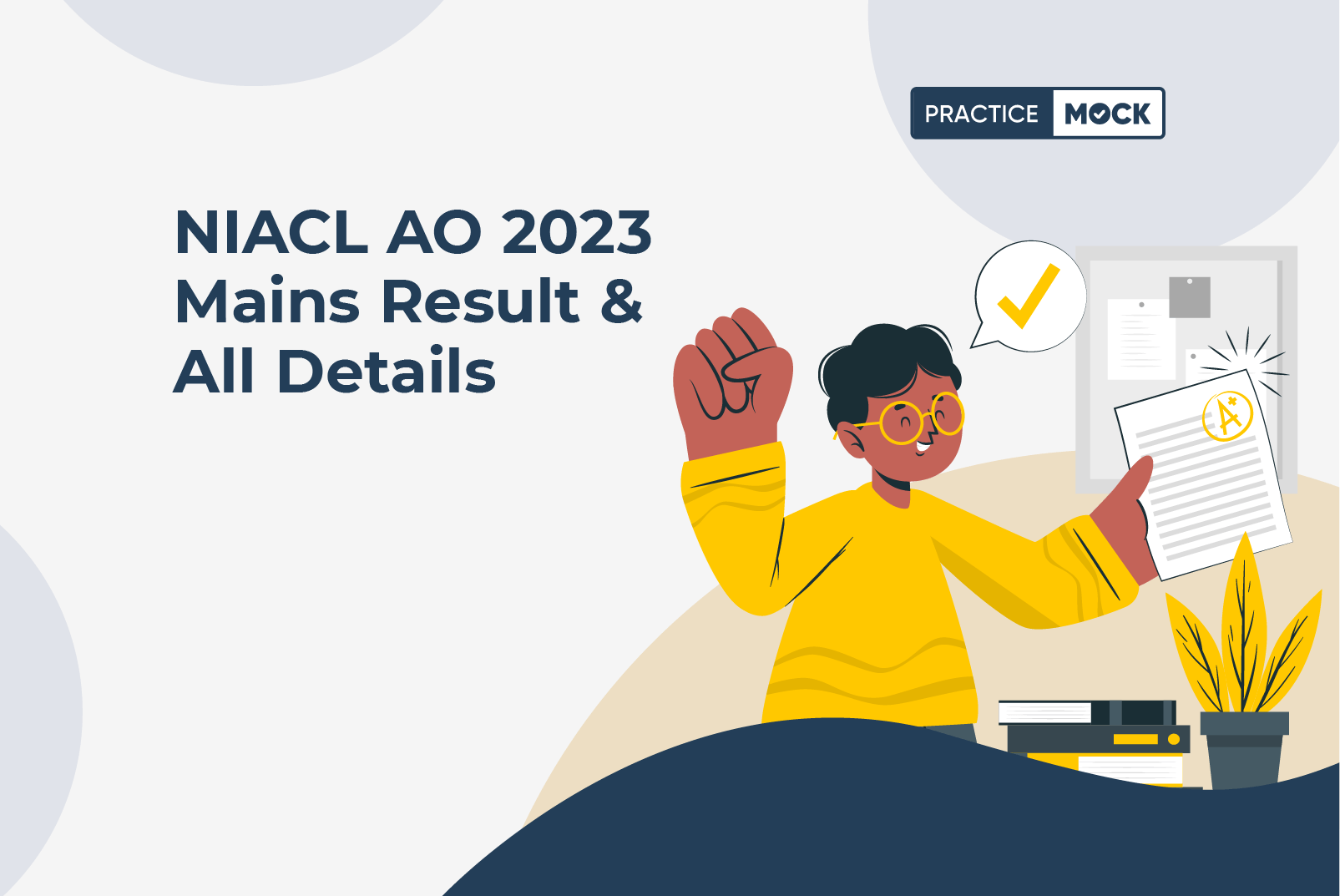 PRACTICE MOCK

NIACL AO 2023 Mains Result & All Details

A+